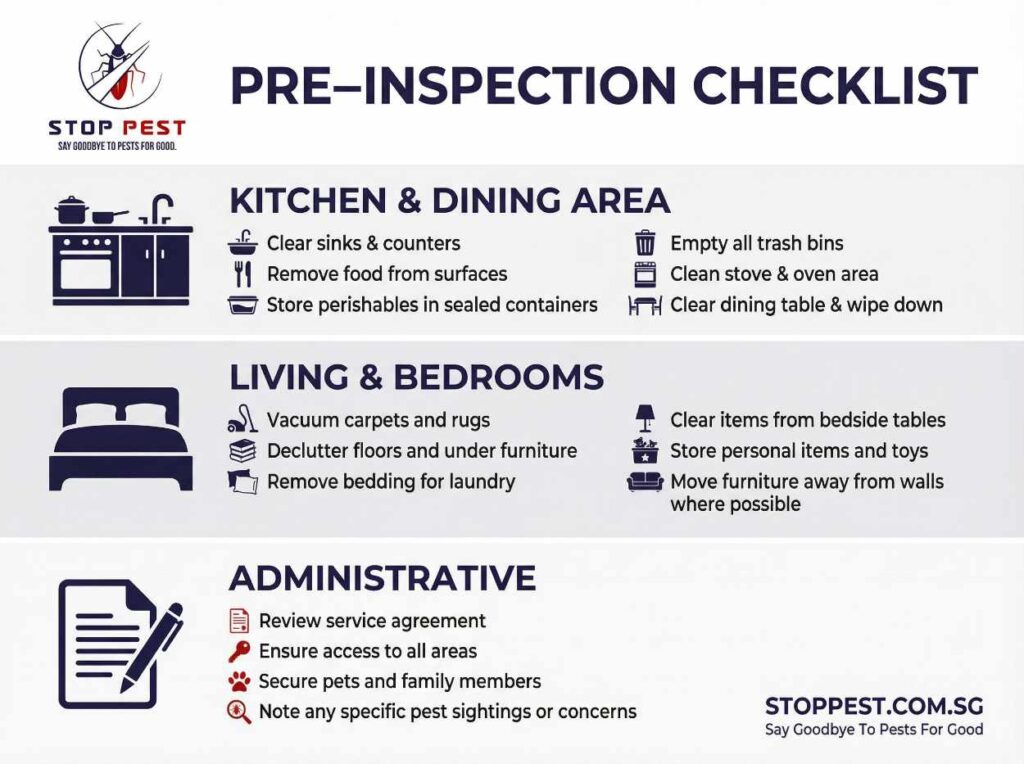 STOP PEST
SAY GOODBYE TO PESTS FOR GOOD.

PRE–INSPECTION CHECKLIST

KITCHEN & DINING AREA

Clear sinks & counters
Remove food from surfaces
Store perishables in sealed containers

Empty all trash bins
Clean stove & oven area
Clear dining table & wipe down

LIVING & BEDROOMS

Vacuum carpets and rugs
Declutter floors and under furniture
Remove bedding for laundry

Clear items from bedside tables
Store personal items and toys
Move furniture away from walls where possible

ADMINISTRATIVE

Review service agreement
Ensure access to all areas
Secure pets and family members
Note any specific pest sightings or concerns

STOPPEST.COM.SG
Say Goodbye To Pests For Good